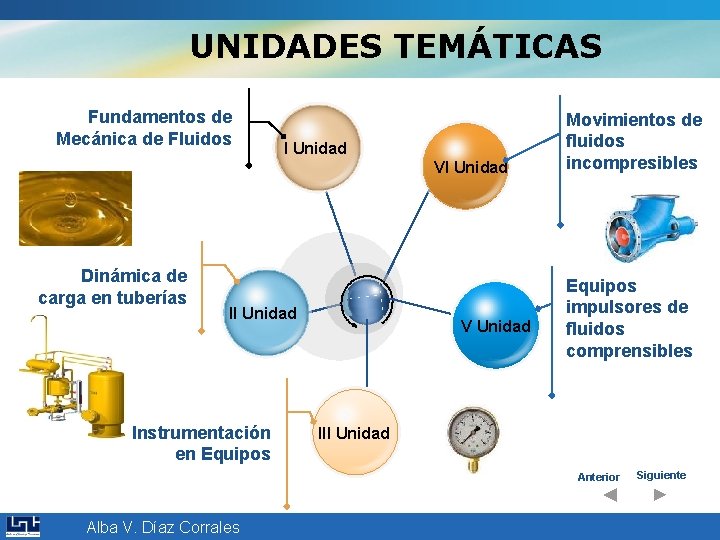 UNIDADES TEMÁTICAS

Fundamentos de Mecánica de Fluidos

I Unidad

VI Unidad

Movimientos de fluidos incompresibles

Dinámica de carga en tuberías

II Unidad

V Unidad

Equipos impulsores de fluidos comprensibles

Instrumentación en Equipos

III Unidad

Anterior

Siguiente

Alba V. Díaz Corrales